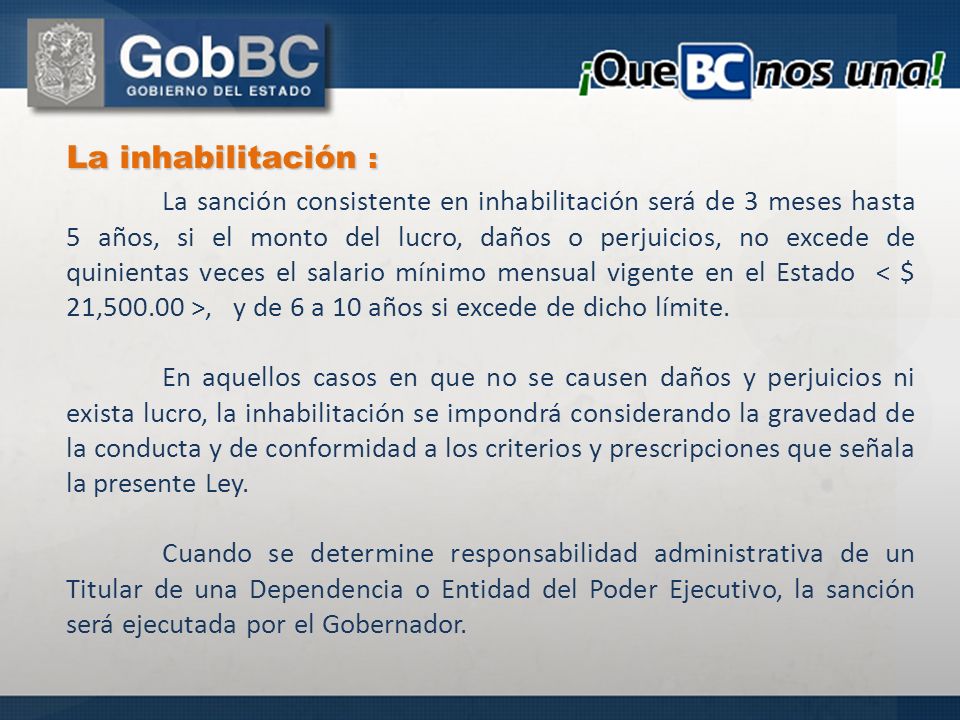 GobBC
GOBIERNO DEL ESTADO

¡Que BC nos una!

La inhabilitación :

La sanción consistente en inhabilitación será de 3 meses hasta 5 años, si el monto del lucro, daños o perjuicios, no excede de quinientas veces el salario mínimo mensual vigente en el Estado < $ 21,500.00 >, y de 6 a 10 años si excede de dicho límite.

En aquellos casos en que no se causen daños y perjuicios ni exista lucro, la inhabilitación se impondrá considerando la gravedad de la conducta y de conformidad a los criterios y prescripciones que señala la presente Ley.

Cuando se determine responsabilidad administrativa de un Titular de una Dependencia o Entidad del Poder Ejecutivo, la sanción será ejecutada por el Gobernador.